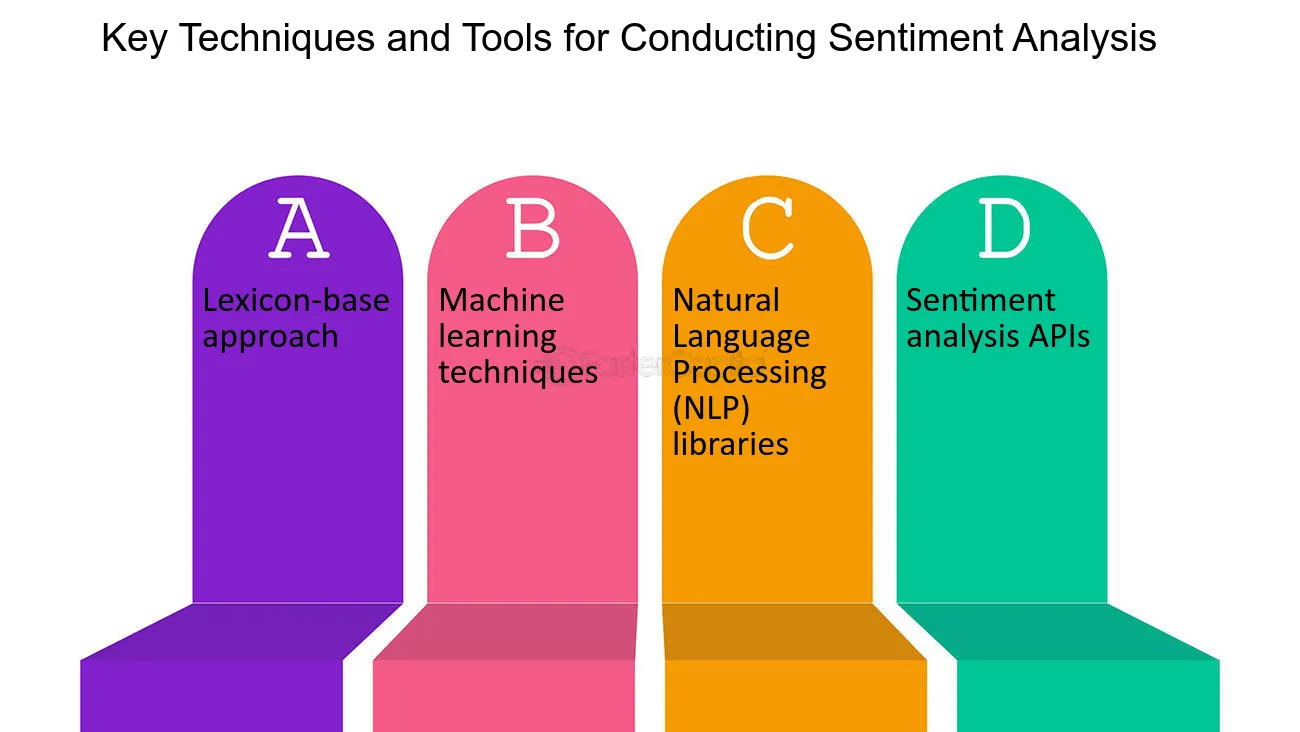 Key Techniques and Tools for Conducting Sentiment Analysis

A

Lexicon-base approach

B

Machine learning techniques

C

Natural Language Processing (NLP) libraries

D

Sentiment analysis APIs